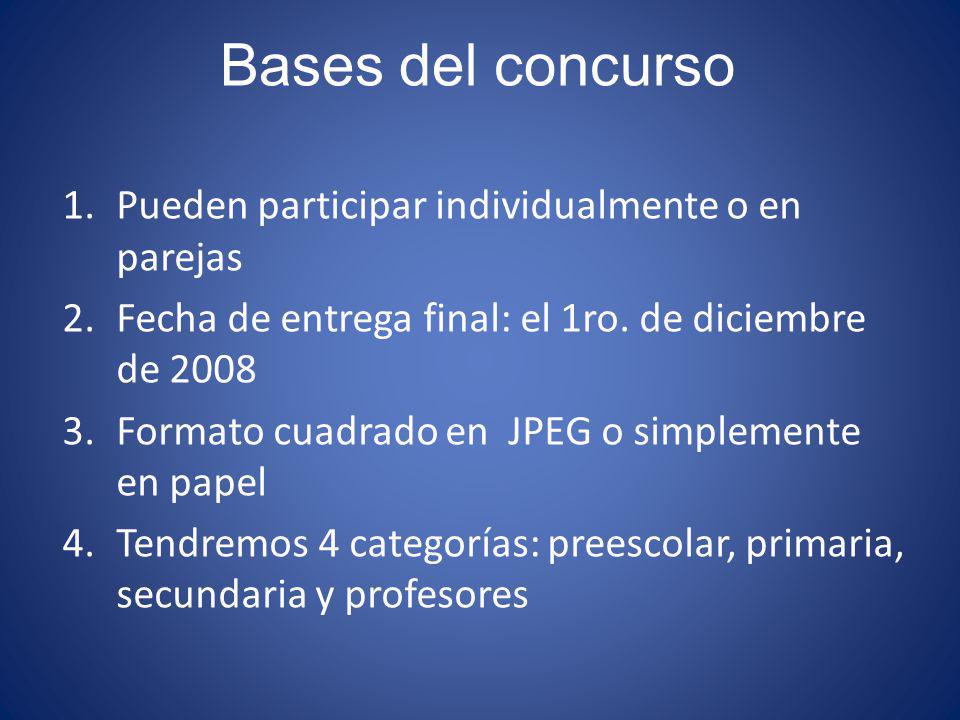 Bases del concurso

1. Pueden participar individualmente o en parejas
2. Fecha de entrega final: el 1ro. de diciembre de 2008
3. Formato cuadrado en JPEG o simplemente en papel
4. Tendremos 4 categorías: preescolar, primaria, secundaria y profesores